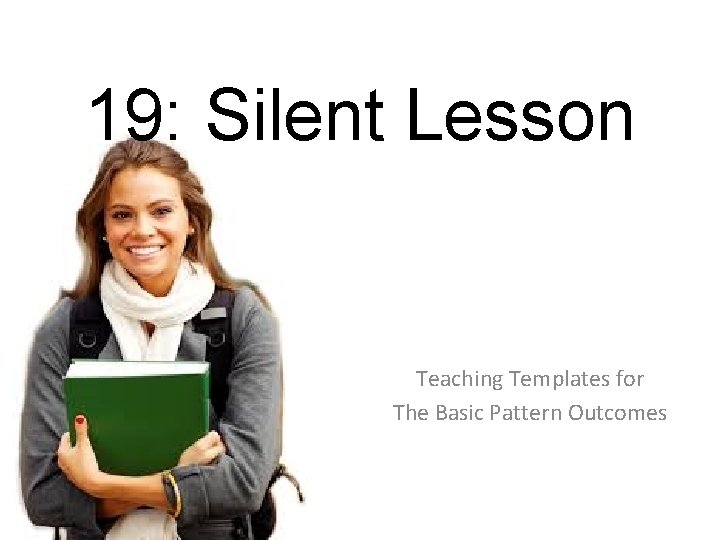 19: Silent Lesson

Teaching Templates for
The Basic Pattern Outcomes